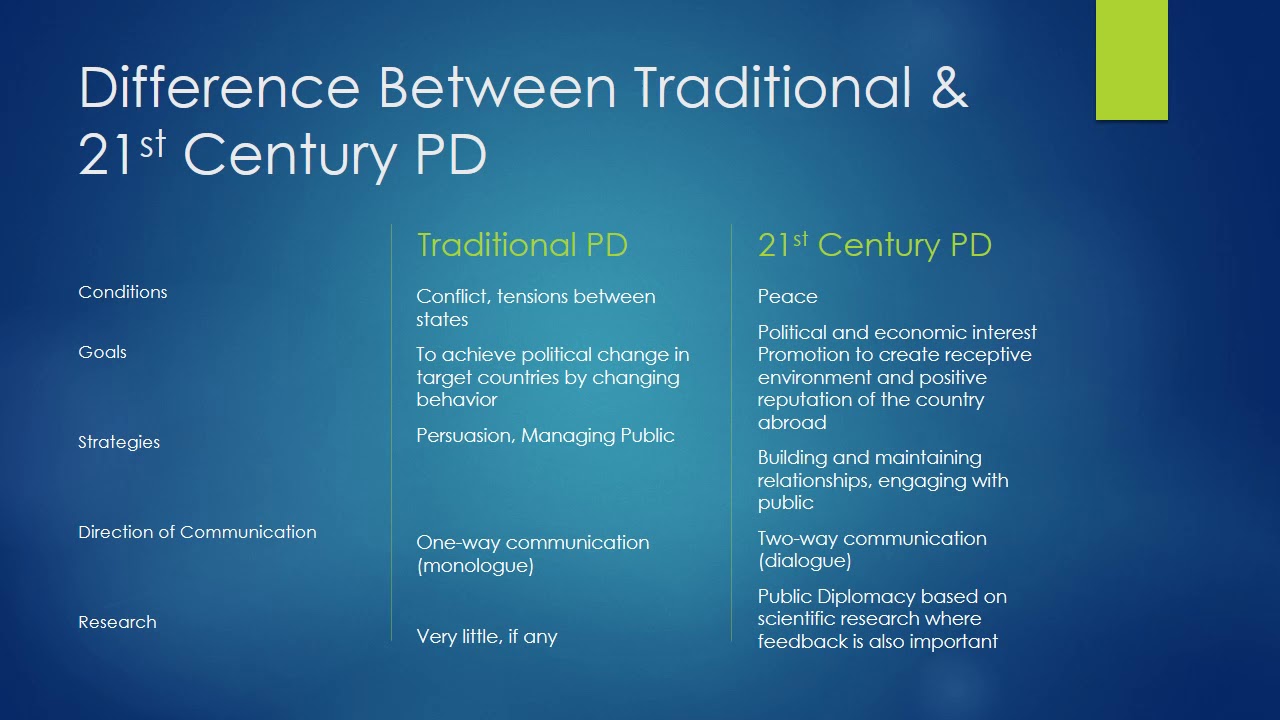 Difference Between Traditional & 21$^{st}$ Century PD

| | Traditional PD | 21$^{st}$ Century PD |
|---|---|---|
| Conditions | Conflict, tensions between states | Peace |
| Goals | To achieve political change in target countries by changing behavior | Political and economic interest Promotion to create receptive environment and positive reputation of the country abroad |
| Strategies | Persuasion, Managing Public | Building and maintaining relationships, engaging with public |
| Direction of Communication | One-way communication (monologue) | Two-way communication (dialogue) |
| Research | Very little, if any | Public Diplomacy based on scientific research where feedback is also important |